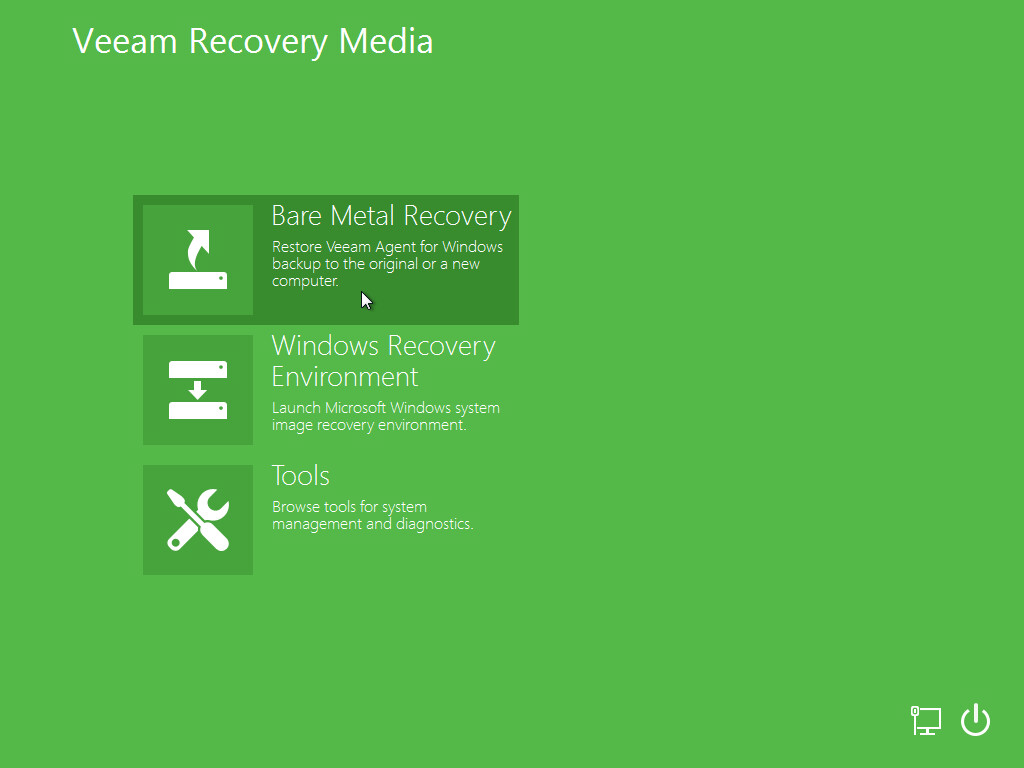 Veeam Recovery Media

Bare Metal Recovery
Restore Veeam Agent for Windows backup to the original or a new computer.

Windows Recovery Environment
Launch Microsoft Windows system image recovery environment.

Tools
Browse tools for system management and diagnostics.